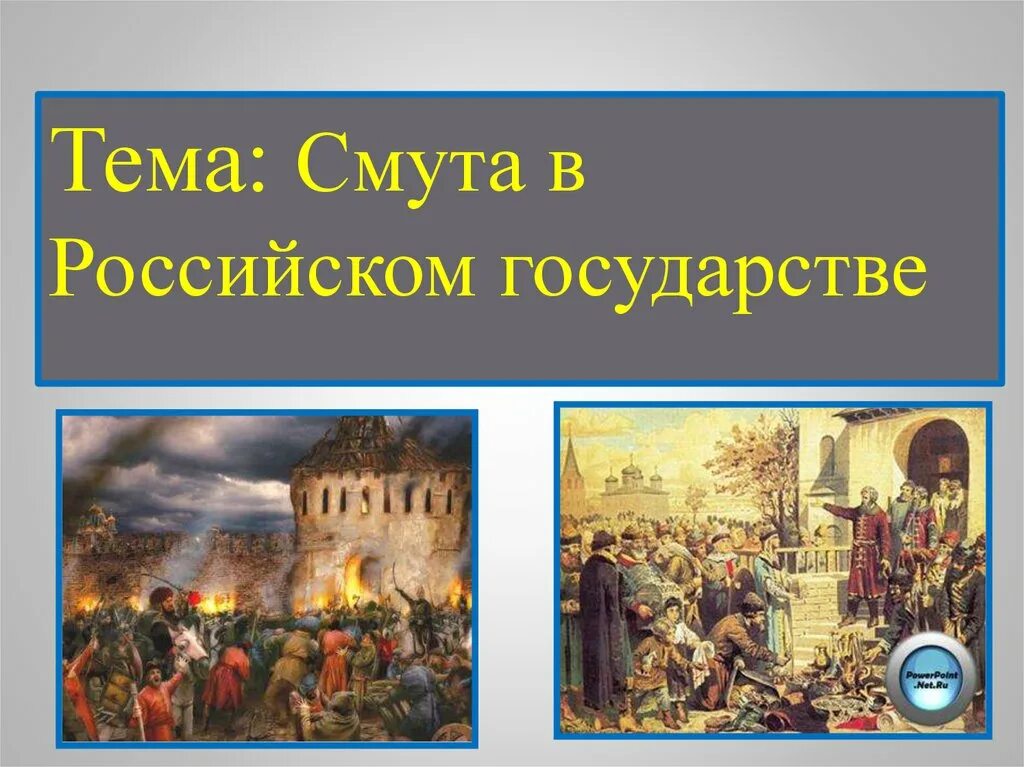 Тема: Смута в Российском государстве

PowerPoint .Net.Ru